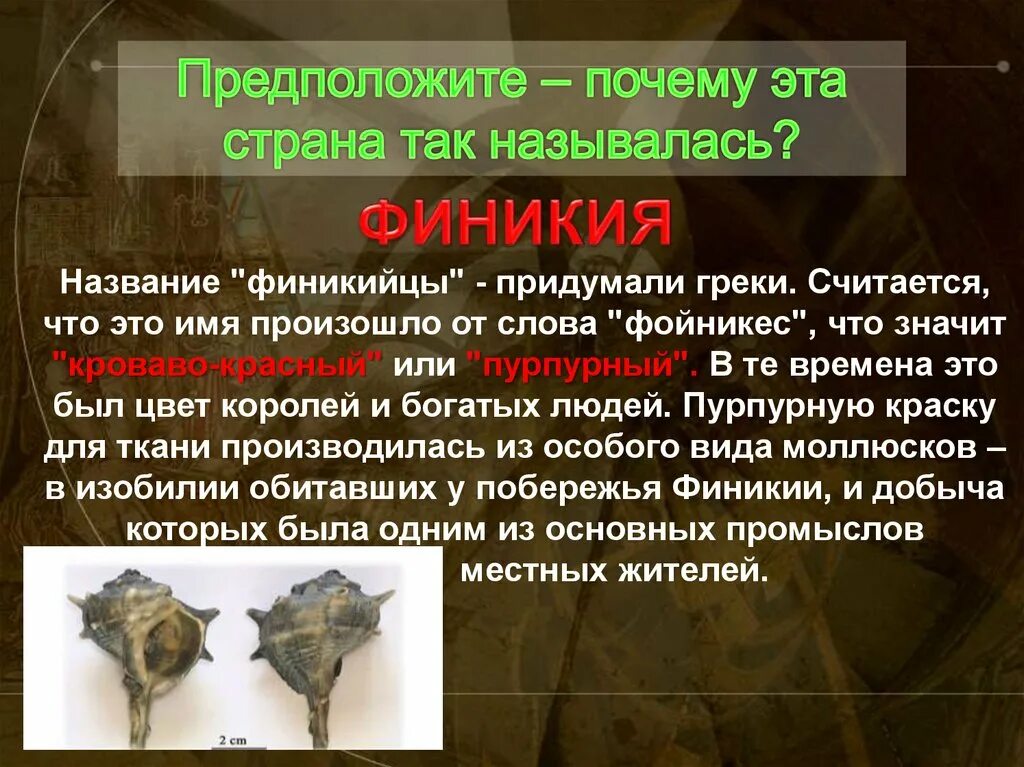 Предположите – почему эта страна так называлась?

ФИНИКИЯ

Название "финикийцы" - придумали греки. Считается, что это имя произошло от слова "фойникес", что значит "кроваво-красный" или "пурпурный". В те времена это был цвет королей и богатых людей. Пурпурную краску для ткани производилась из особого вида моллюсков – в изобилии обитавших у побережья Финикии, и добыча которых была одним из основных промыслов местных жителей.

2 cm